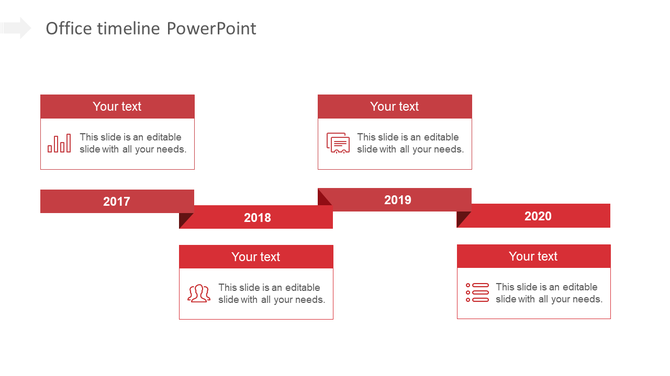 Office timeline PowerPoint

Your text

This slide is an editable slide with all your needs.

Your text

This slide is an editable slide with all your needs.

2017

2018

2019

2020

Your text

This slide is an editable slide with all your needs.

Your text

This slide is an editable slide with all your needs.